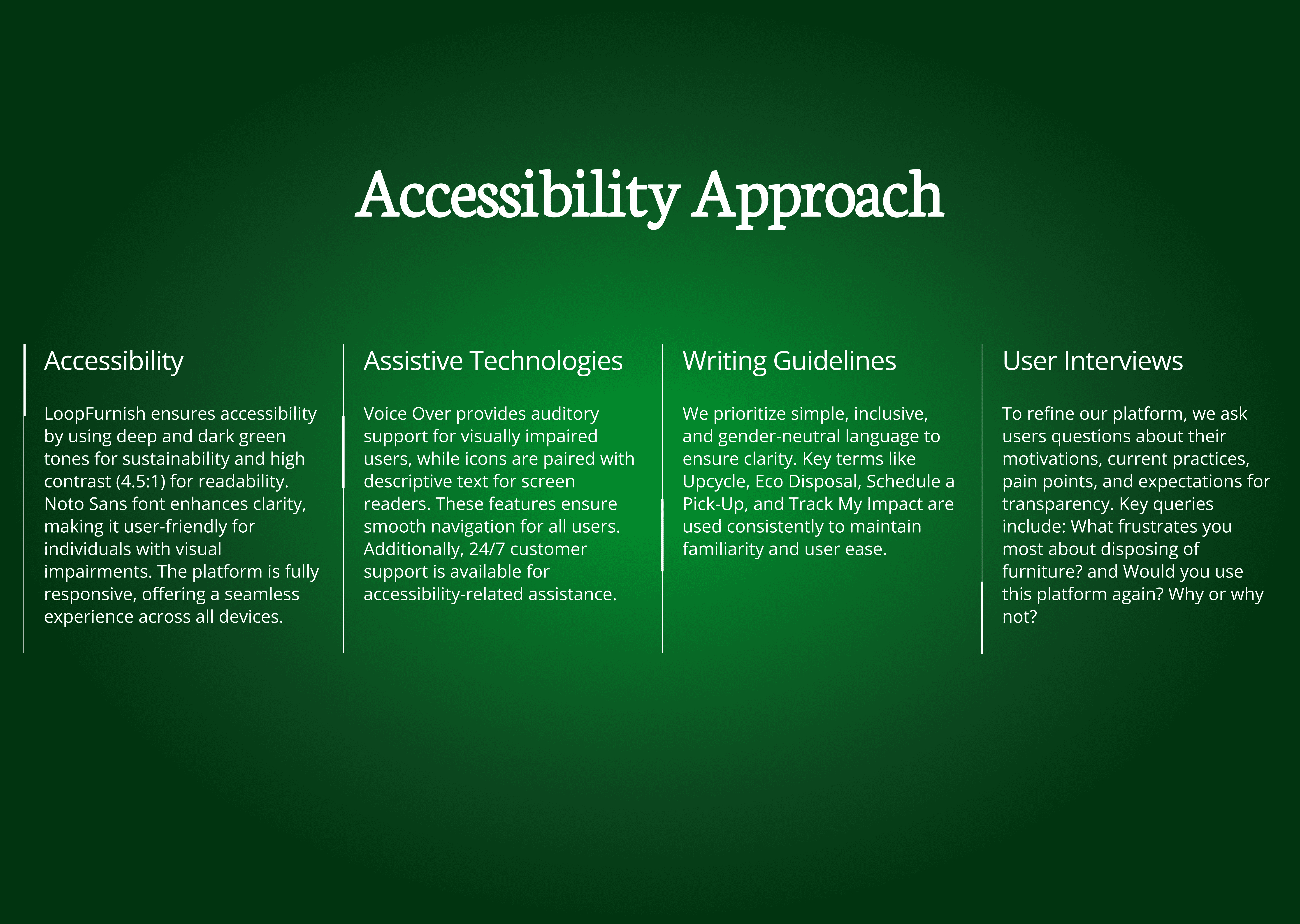 Accessibility Approach

Accessibility

LoopFurnish ensures accessibility by using deep and dark green tones for sustainability and high contrast (4.5:1) for readability. Noto Sans font enhances clarity, making it user-friendly for individuals with visual impairments. The platform is fully responsive, offering a seamless experience across all devices.

Assistive Technologies

Voice Over provides auditory support for visually impaired users, while icons are paired with descriptive text for screen readers. These features ensure smooth navigation for all users. Additionally, 24/7 customer support is available for accessibility-related assistance.

Writing Guidelines

We prioritize simple, inclusive, and gender-neutral language to ensure clarity. Key terms like Upcycle, Eco Disposal, Schedule a Pick-Up, and Track My Impact are used consistently to maintain familiarity and user ease.

User Interviews

To refine our platform, we ask users questions about their motivations, current practices, pain points, and expectations for transparency. Key queries include: What frustrates you most about disposing of furniture? and Would you use this platform again? Why or why not?